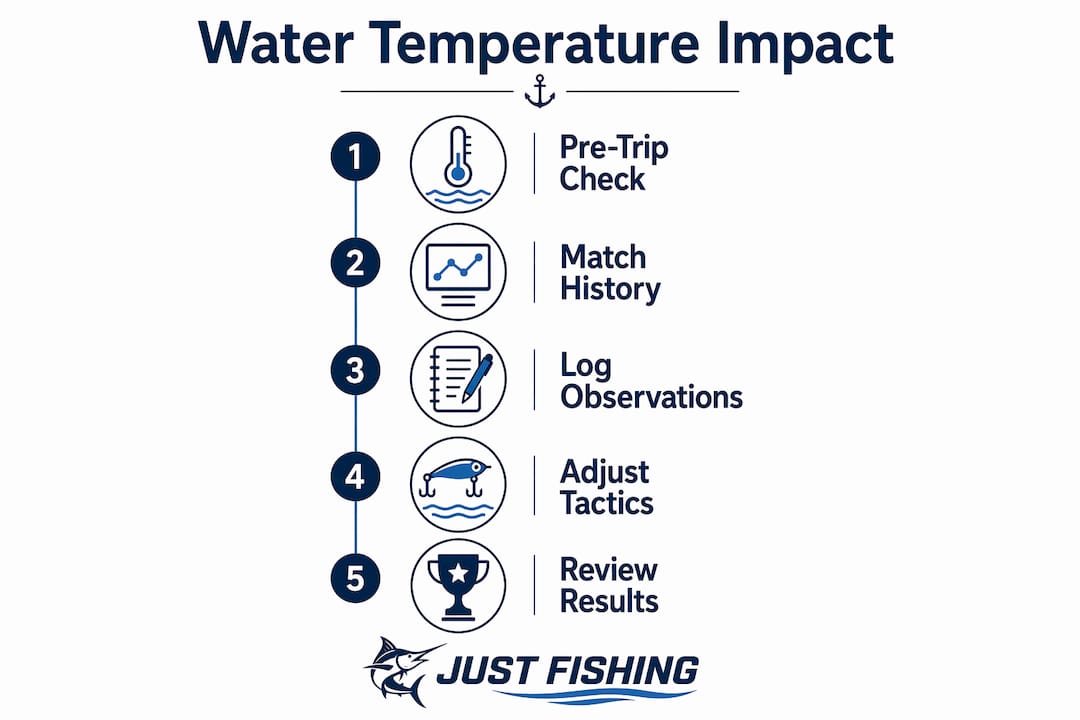 Water Temperature Impact

1 Pre-Trip Check

2 Match History

3 Log Observations

4 Adjust Tactics

5 Review Results

JUST FISHING